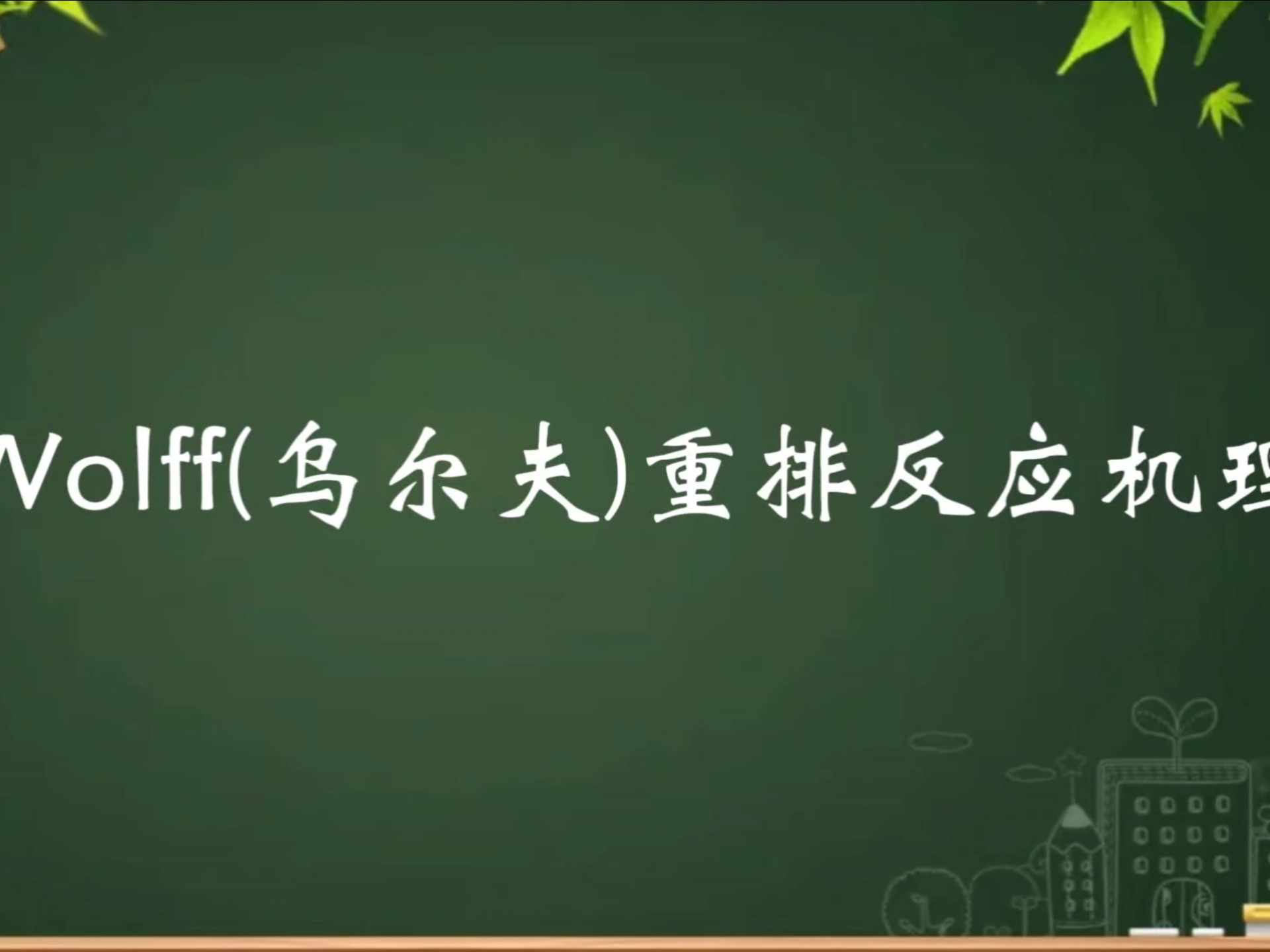 Wolff(乌尔夫)重排反应机理